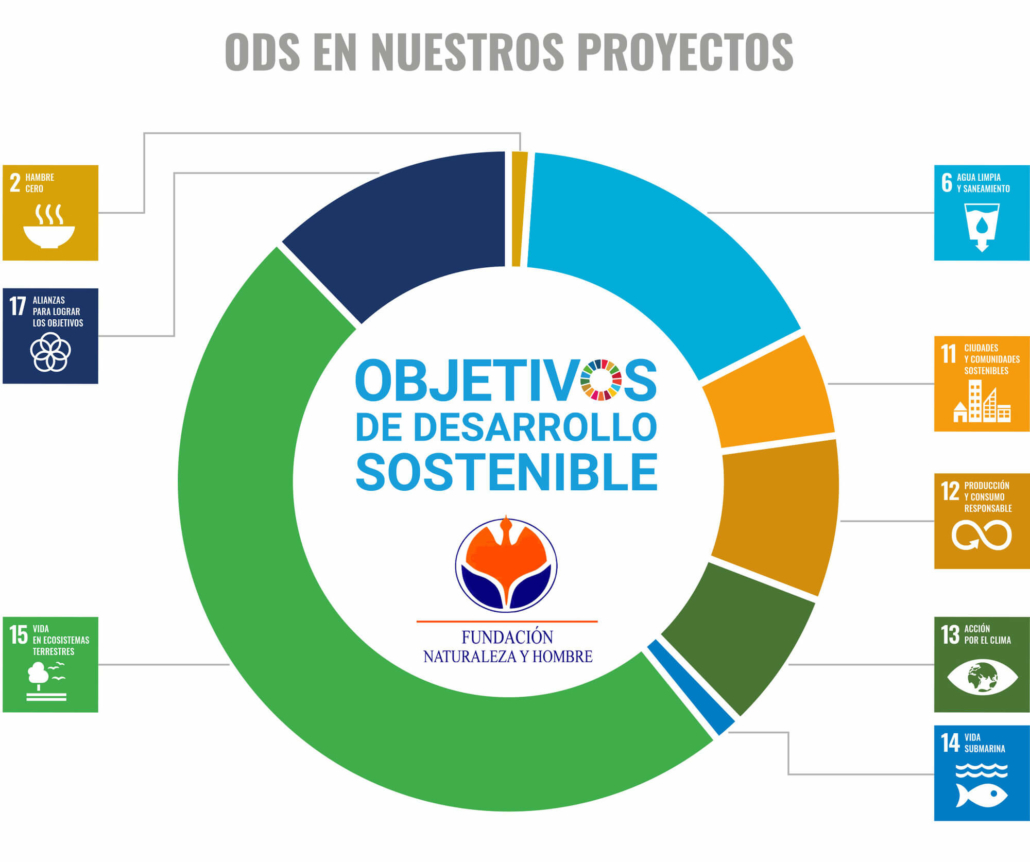 ODS EN NUESTROS PROYECTOS

2 HAMBRE CERO

17 ALIANZAS PARA LOGRAR LOS OBJETIVOS

15 VIDA EN ECOSISTEMAS TERRESTRES

OBJETIVOS DE DESARROLLO SOSTENIBLE

FUNDACIÓN NATURALEZA Y HOMBRE

6 AGUA LIMPIA Y SANEAMIENTO

11 CIUDADES Y COMUNIDADES SOSTENIBLES

12 PRODUCCIÓN Y CONSUMO RESPONSABLE

13 ACCIÓN POR EL CLIMA

14 VIDA SUBMARINA